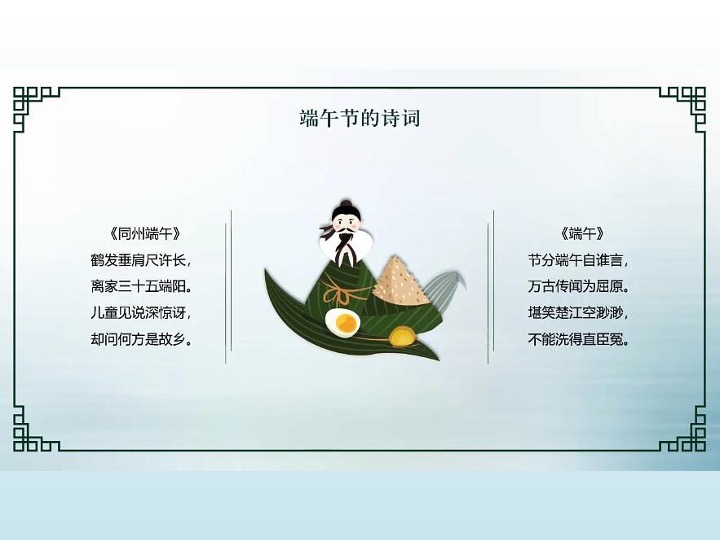 端午节的诗词

《同州端午》
鹤发垂肩尺许长，
离家三十五端阳。
儿童见说深惊讶，
却问何方是故乡。

《端午》
节分端午自谁言，
万古传闻为屈原。
堪笑楚江空渺渺，
不能洗得直臣冤。